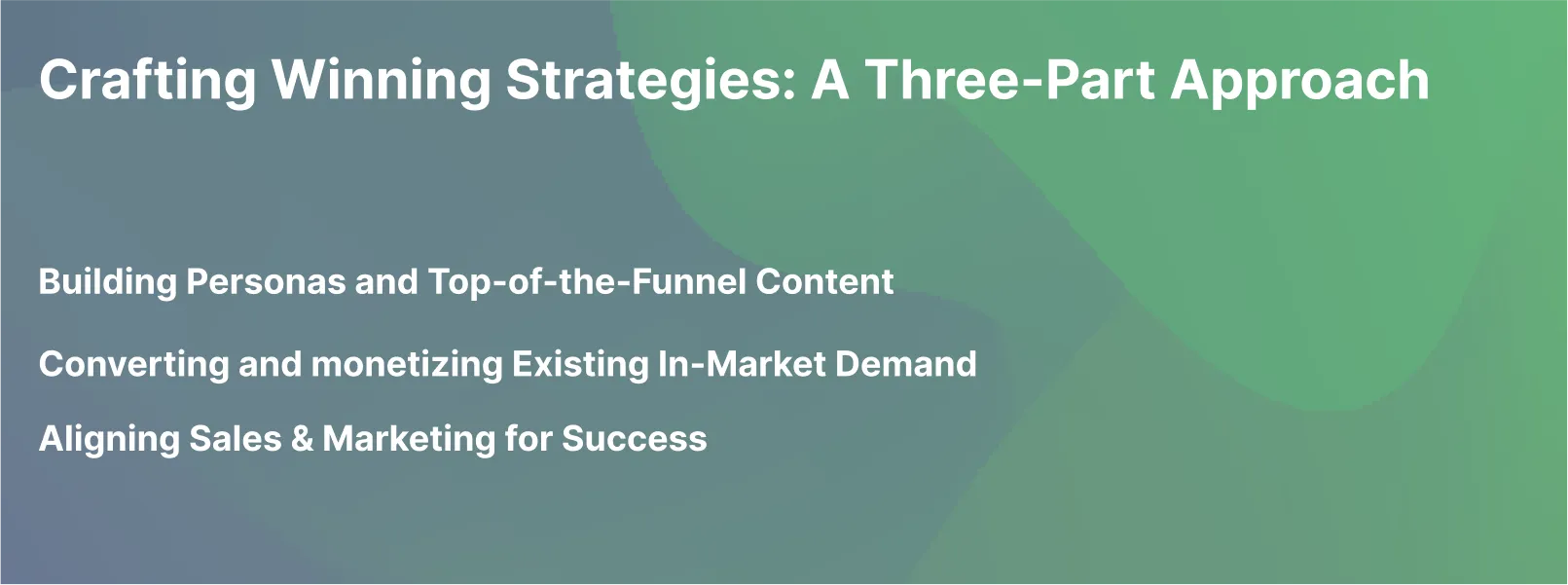 Crafting Winning Strategies: A Three-Part Approach

Building Personas and Top-of-the-Funnel Content

Converting and monetizing Existing In-Market Demand

Aligning Sales & Marketing for Success